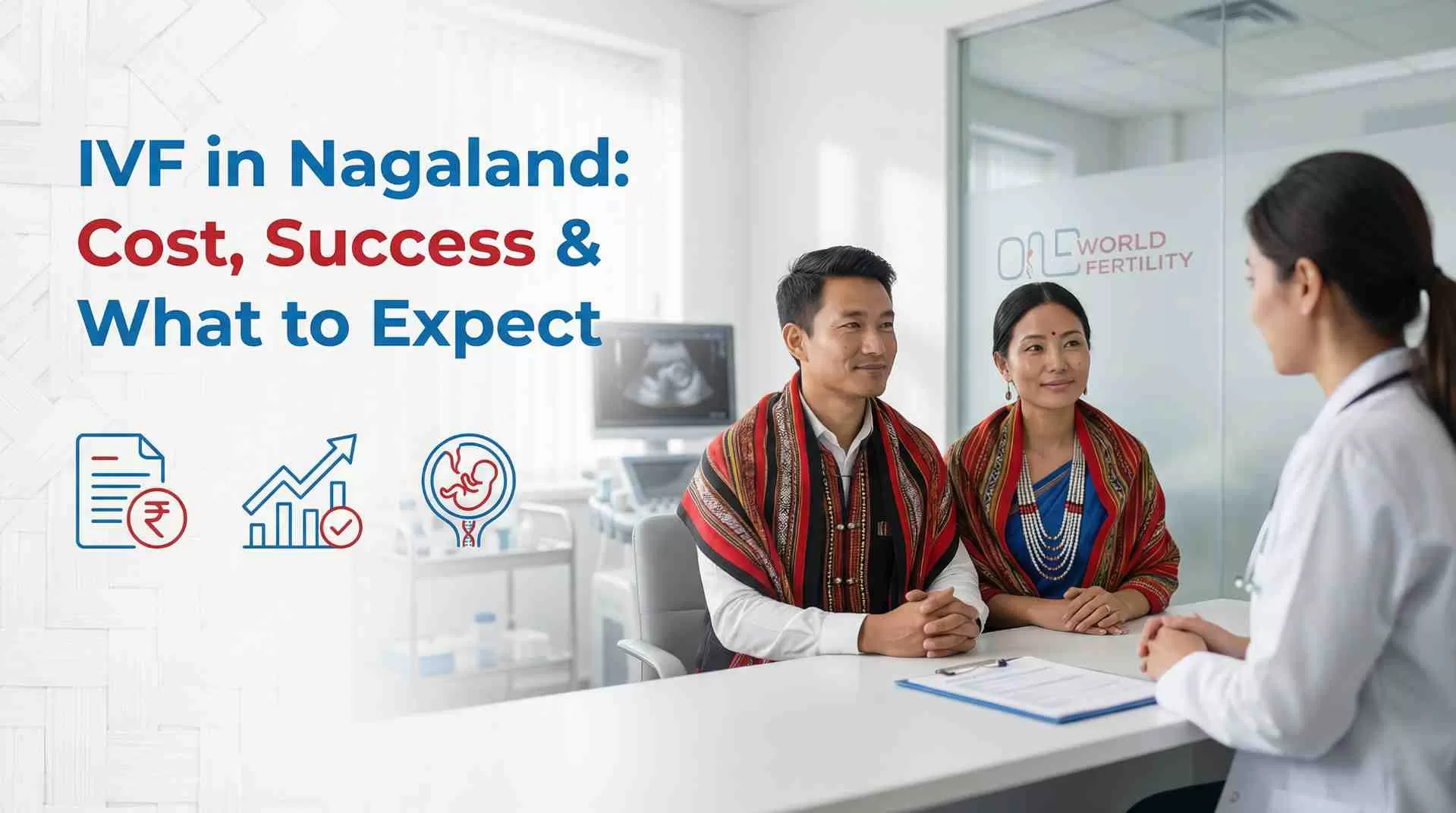 IVF in Nagaland:
Cost, Success &
What to Expect

₹

ONE WORLD FERTILITY